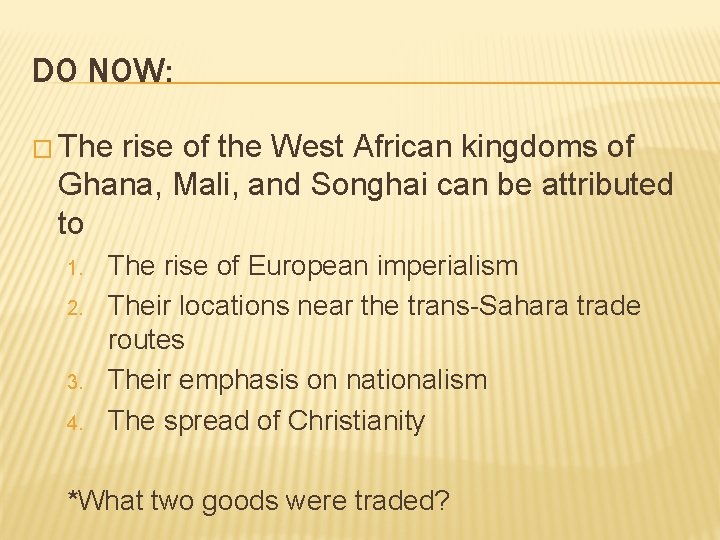 DO NOW:

□ The rise of the West African kingdoms of Ghana, Mali, and Songhai can be attributed to

1. The rise of European imperialism
2. Their locations near the trans-Sahara trade routes
3. Their emphasis on nationalism
4. The spread of Christianity

*What two goods were traded?